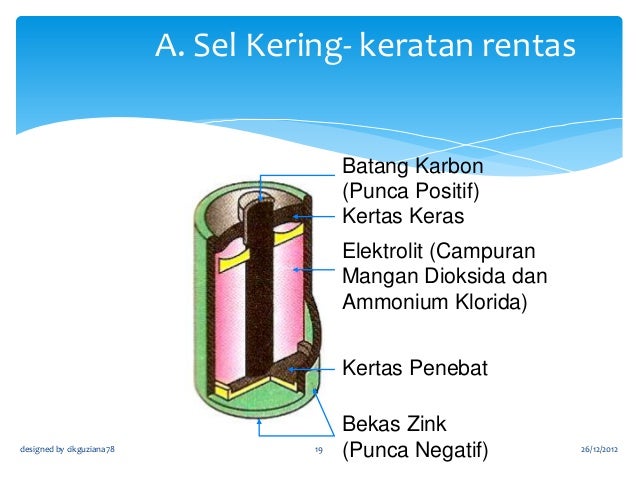 A. Sel Kering- keratan rentas

Batang Karbon (Punca Positif)

Kertas Keras

Elektrolit (Campuran Mangan Dioksida dan Ammonium Klorida)

Kertas Penebat

Bekas Zink (Punca Negatif)

designed by cikguziana78

19

26/12/2012